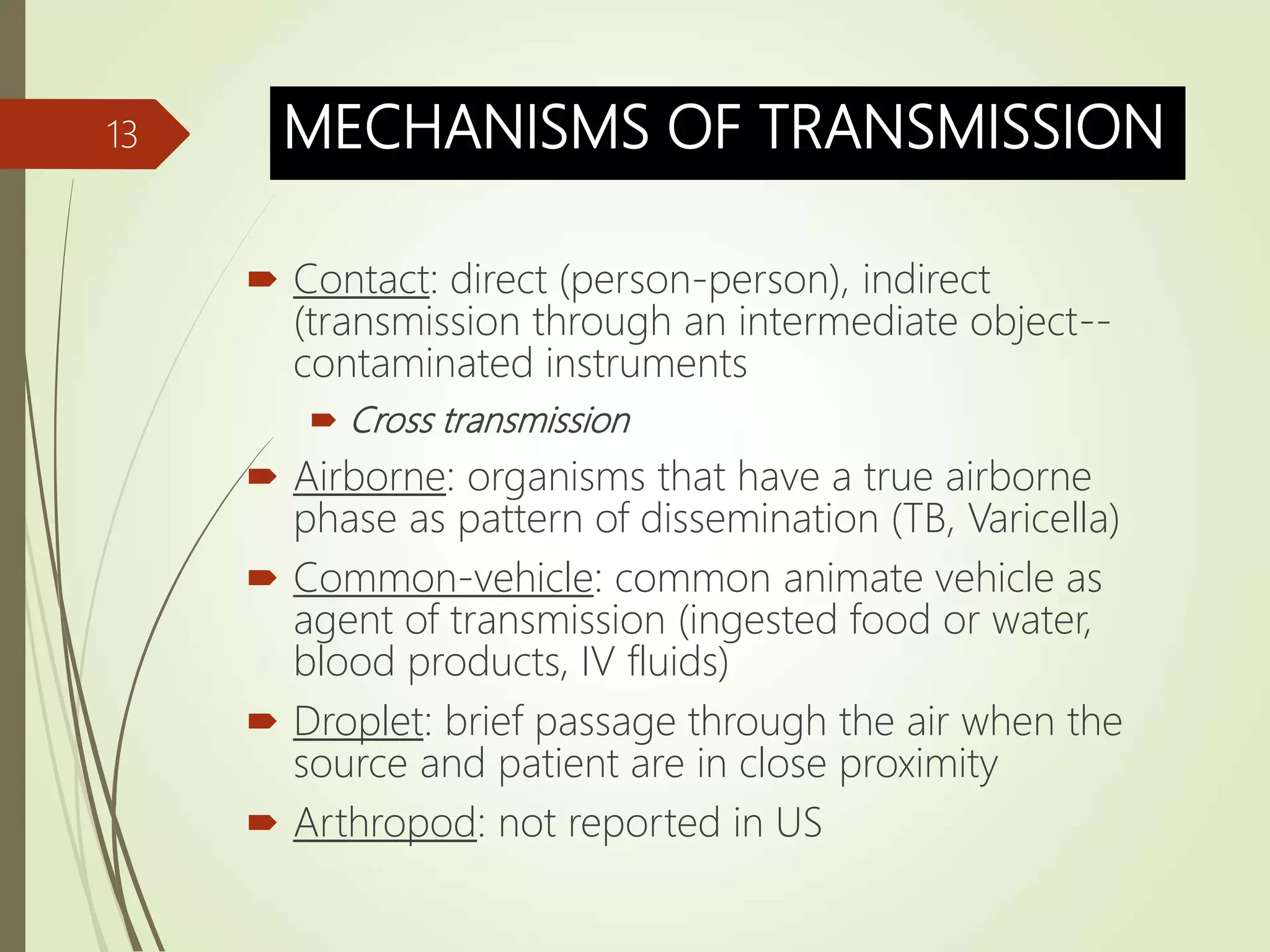 13

MECHANISMS OF TRANSMISSION

Contact: direct (person-person), indirect (transmission through an intermediate object--contaminated instruments

Cross transmission

Airborne: organisms that have a true airborne phase as pattern of dissemination (TB, Varicella)

Common-vehicle: common animate vehicle as agent of transmission (ingested food or water, blood products, IV fluids)

Droplet: brief passage through the air when the source and patient are in close proximity

Arthropod: not reported in US